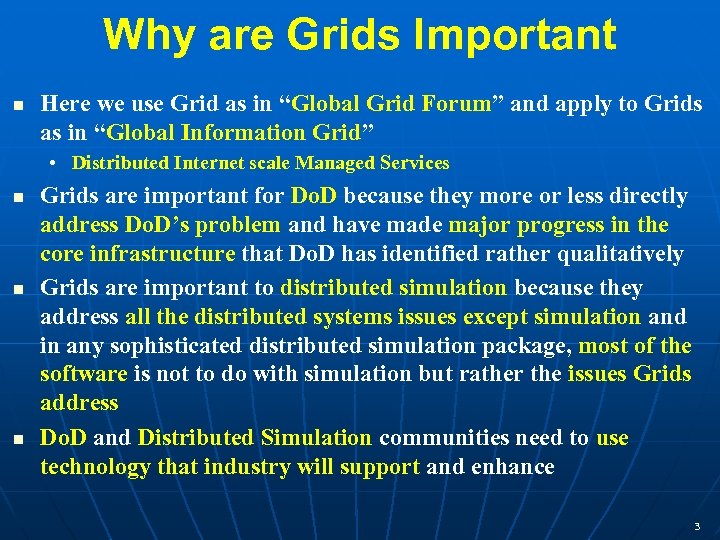 Why are Grids Important

■ Here we use Grid as in “Global Grid Forum” and apply to Grids as in “Global Information Grid”

• Distributed Internet scale Managed Services

■ Grids are important for DoD because they more or less directly address DoD’s problem and have made major progress in the core infrastructure that DoD has identified rather qualitatively

■ Grids are important to distributed simulation because they address all the distributed systems issues except simulation and in any sophisticated distributed simulation package, most of the software is not to do with simulation but rather the issues Grids address

■ DoD and Distributed Simulation communities need to use technology that industry will support and enhance

3